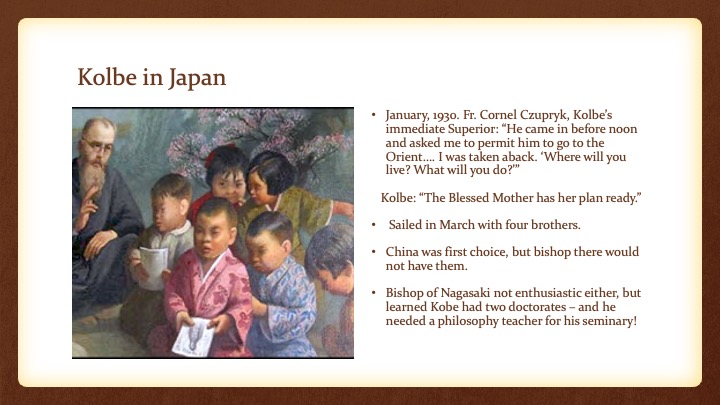 Kolbe in Japan

• January, 1930. Fr. Cornel Czupryk, Kolbe's immediate Superior: "He came in before noon and asked me to permit him to go to the Orient.... I was taken aback. 'Where will you live? What will you do?'"

Kolbe: "The Blessed Mother has her plan ready."

• Sailed in March with four brothers.

• China was first choice, but bishop there would not have them.

• Bishop of Nagasaki not enthusiastic either, but learned Kobe had two doctorates – and he needed a philosophy teacher for his seminary!